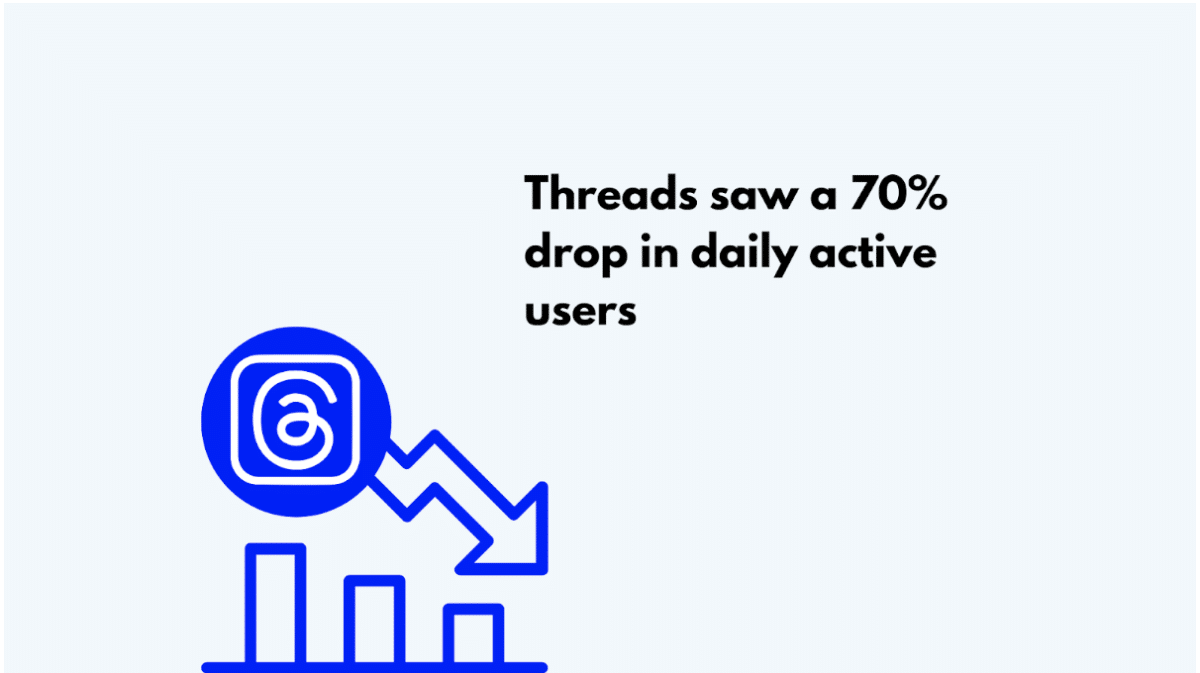 Threads saw a 70% drop in daily active users